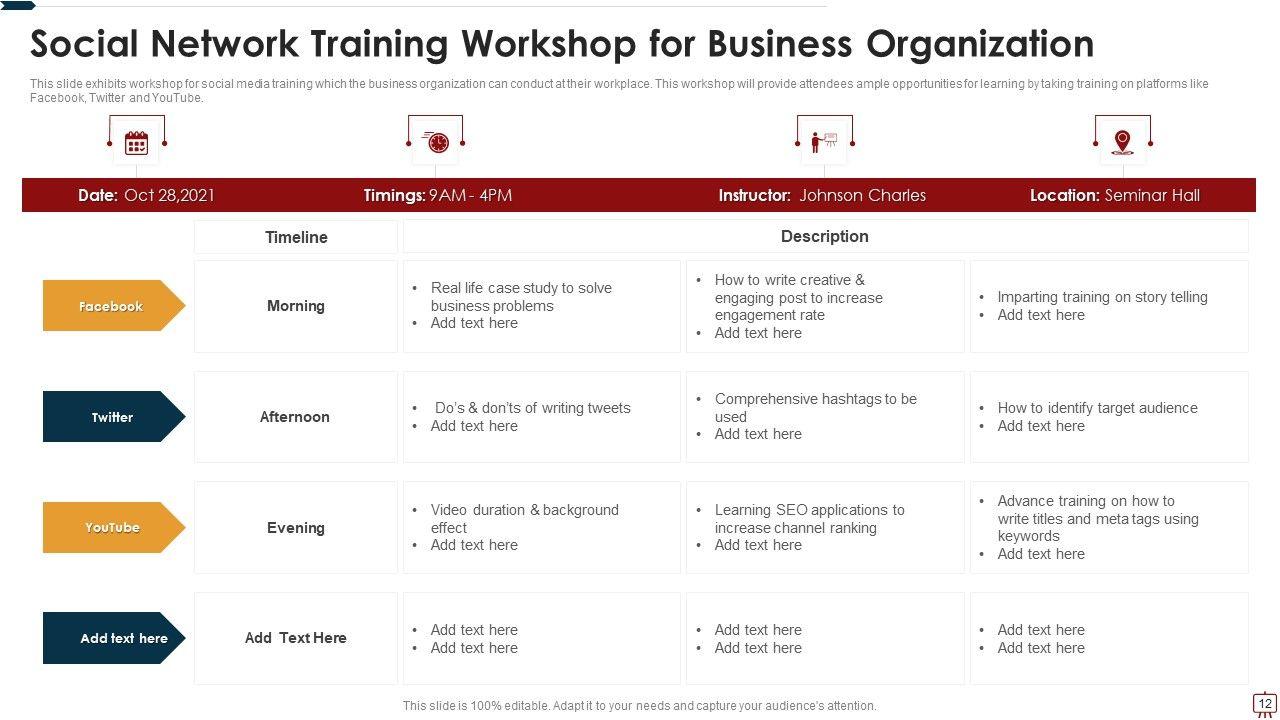 Social Network Training Workshop for Business Organization

This slide exhibits workshop for social media training which the business organization can conduct at their workplace. This workshop will provide attendees ample opportunities for learning by taking training on platforms like Facebook, Twitter and YouTube.

Date: Oct 28,2021 Timings: 9AM - 4PM Instructor: Johnson Charles Location: Seminar Hall

| | Timeline | Description | | |
|---|---|---|---|---|
| Facebook | Morning | • Real life case study to solve business problems • Add text here | • How to write creative & engaging post to increase engagement rate • Add text here | • Imparting training on story telling • Add text here |
| Twitter | Afternoon | • Do's & don'ts of writing tweets • Add text here | • Comprehensive hashtags to be used • Add text here | • How to identify target audience • Add text here |
| YouTube | Evening | • Video duration & background effect • Add text here | • Learning SEO applications to increase channel ranking • Add text here | • Advance training on how to write titles and meta tags using keywords • Add text here |
| Add text here | Add Text Here | • Add text here • Add text here | • Add text here • Add text here | • Add text here • Add text here |

This slide is 100% editable. Adapt it to your needs and capture your audience's attention.

12